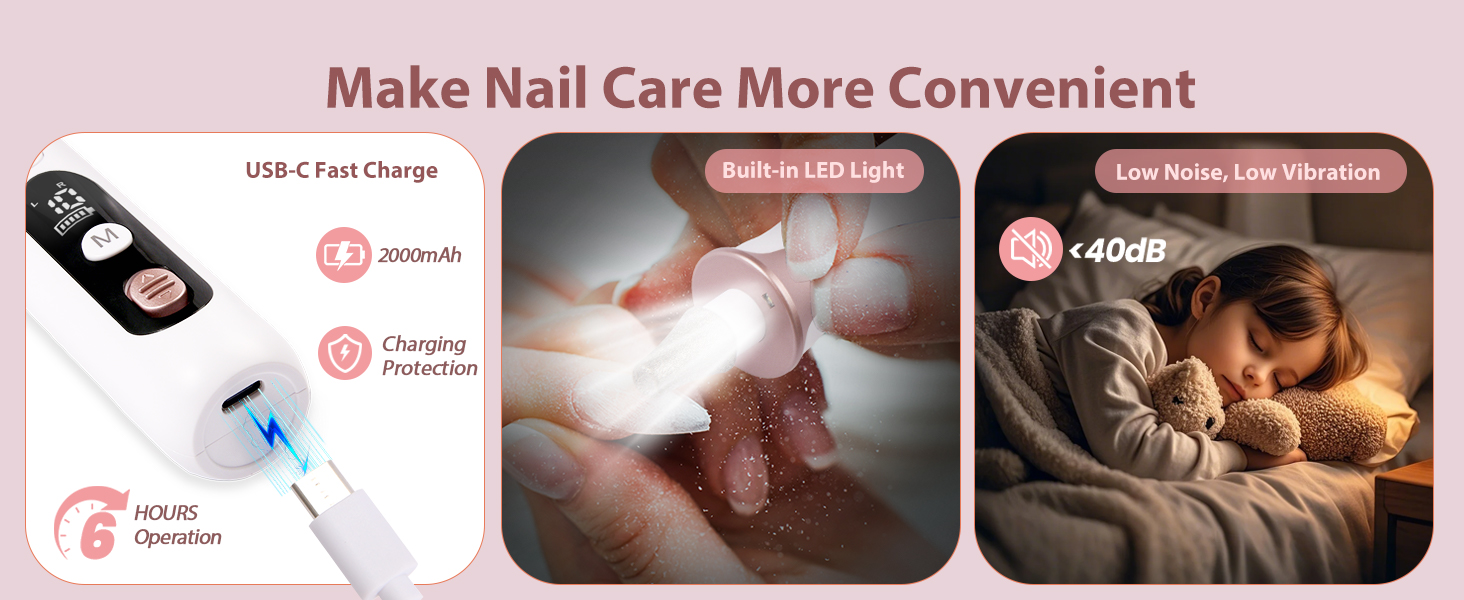 Make Nail Care More Convenient

USB-C Fast Charge

M

2000mAh

Charging Protection

6 HOURS Operation

Built-in LED Light

Low Noise, Low Vibration

<40dB